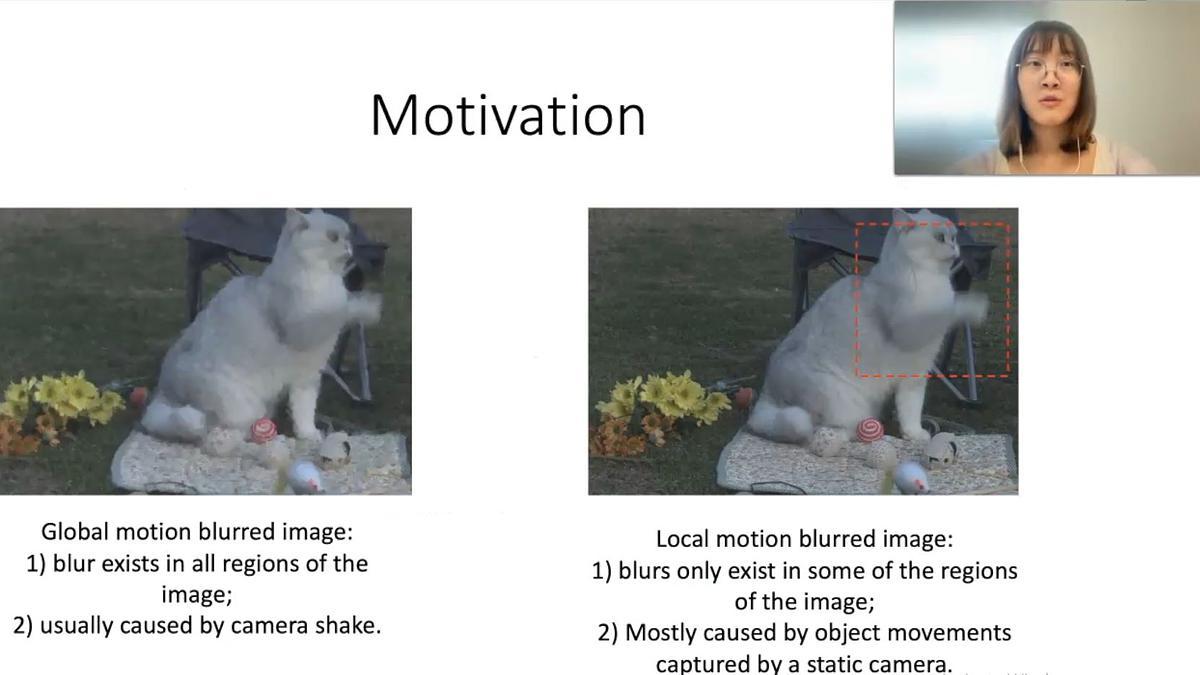 Motivation

Global motion blurred image:
1) blur exists in all regions of the image;
2) usually caused by camera shake.

Local motion blurred image:
1) blurs only exist in some of the regions of the image;
2) Mostly caused by object movements captured by a static camera.